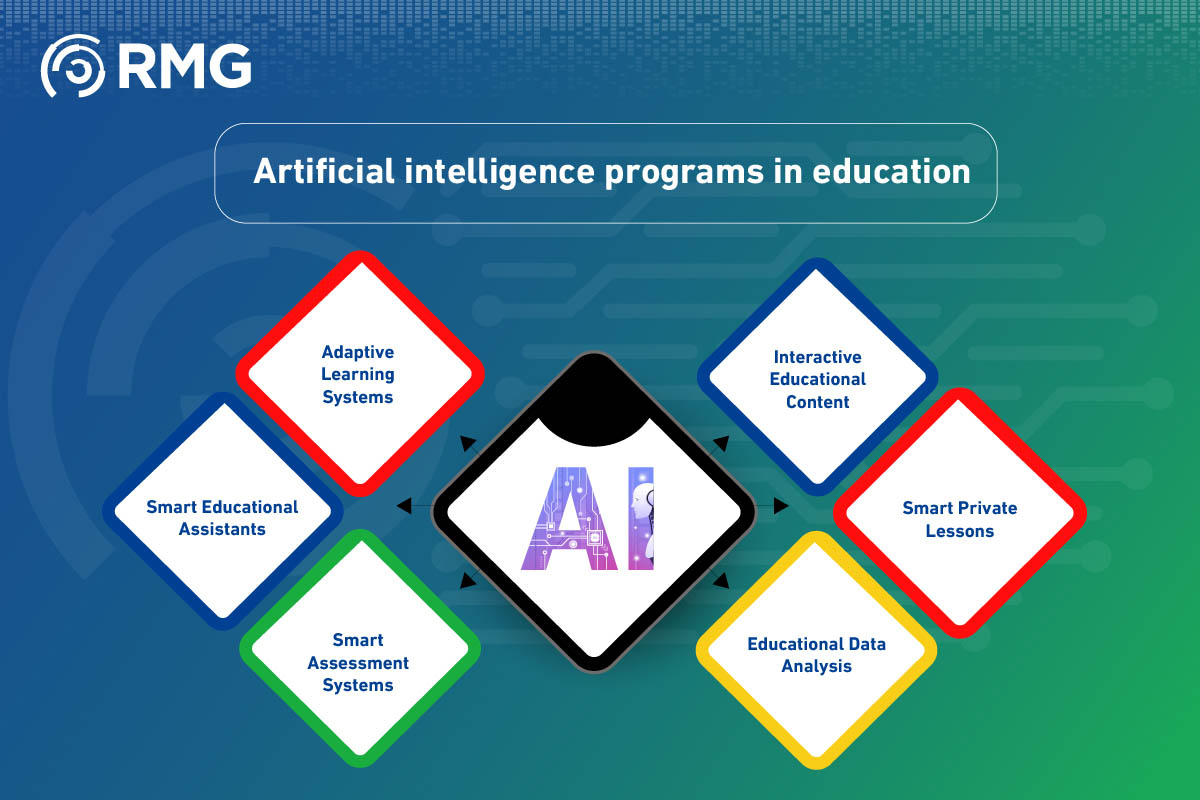 RMG

Artificial intelligence programs in education

Adaptive Learning Systems

Smart Educational Assistants

Smart Assessment Systems

AI

Interactive Educational Content

Smart Private Lessons

Educational Data Analysis